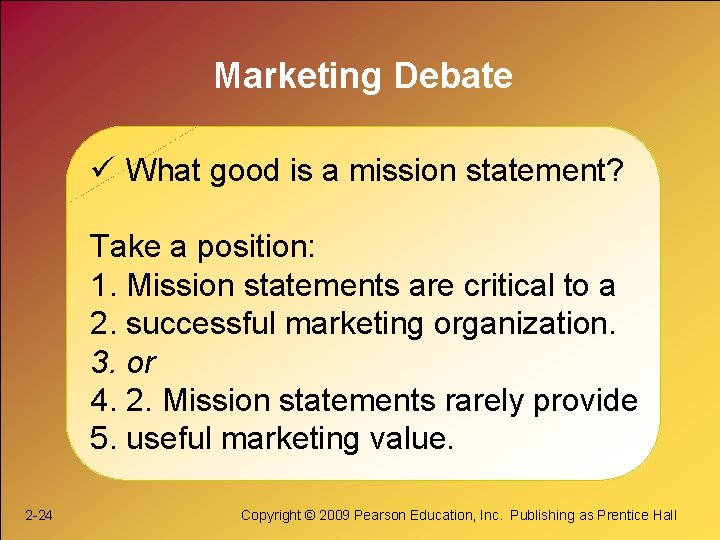 Marketing Debate

✓ What good is a mission statement?

Take a position:
1. Mission statements are critical to a
2. successful marketing organization.
3. or
4. 2. Mission statements rarely provide
5. useful marketing value.

2-24

Copyright © 2009 Pearson Education, Inc. Publishing as Prentice Hall